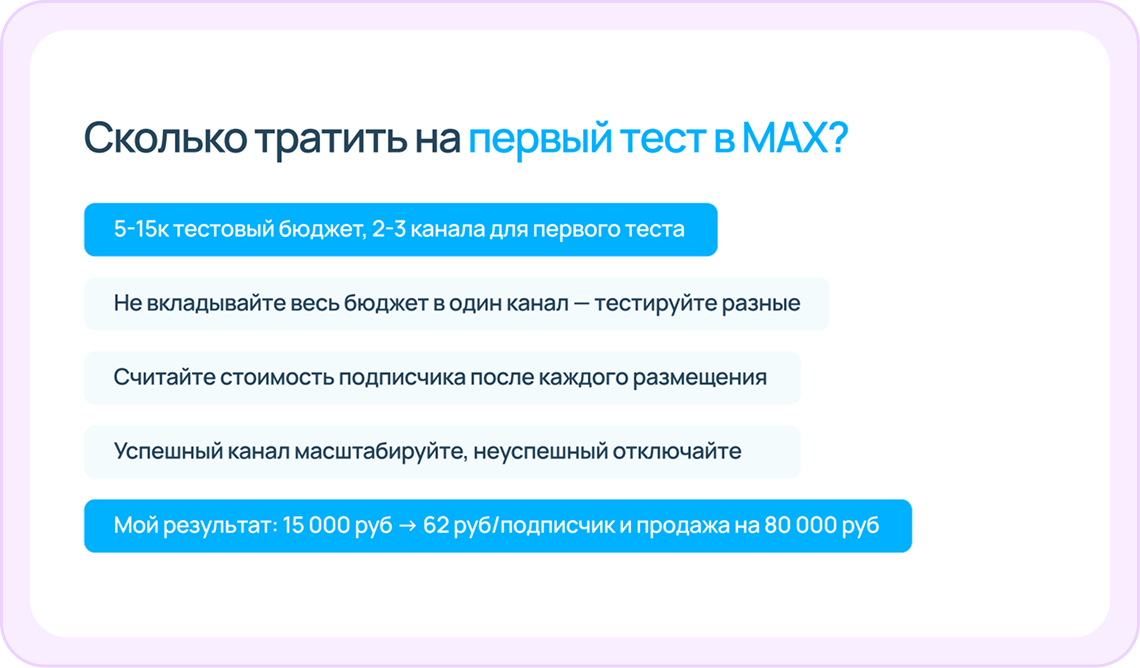 Сколько тратить на первый тест в MAX?

5-15к тестовый бюджет, 2-3 канала для первого теста

Не вкладывайте весь бюджет в один канал — тестируйте разные

Считайте стоимость подписчика после каждого размещения

Успешный канал масштабируйте, неуспешный отключайте

Мой результат: 15 000 руб → 62 руб/подписчик и продажа на 80 000 руб